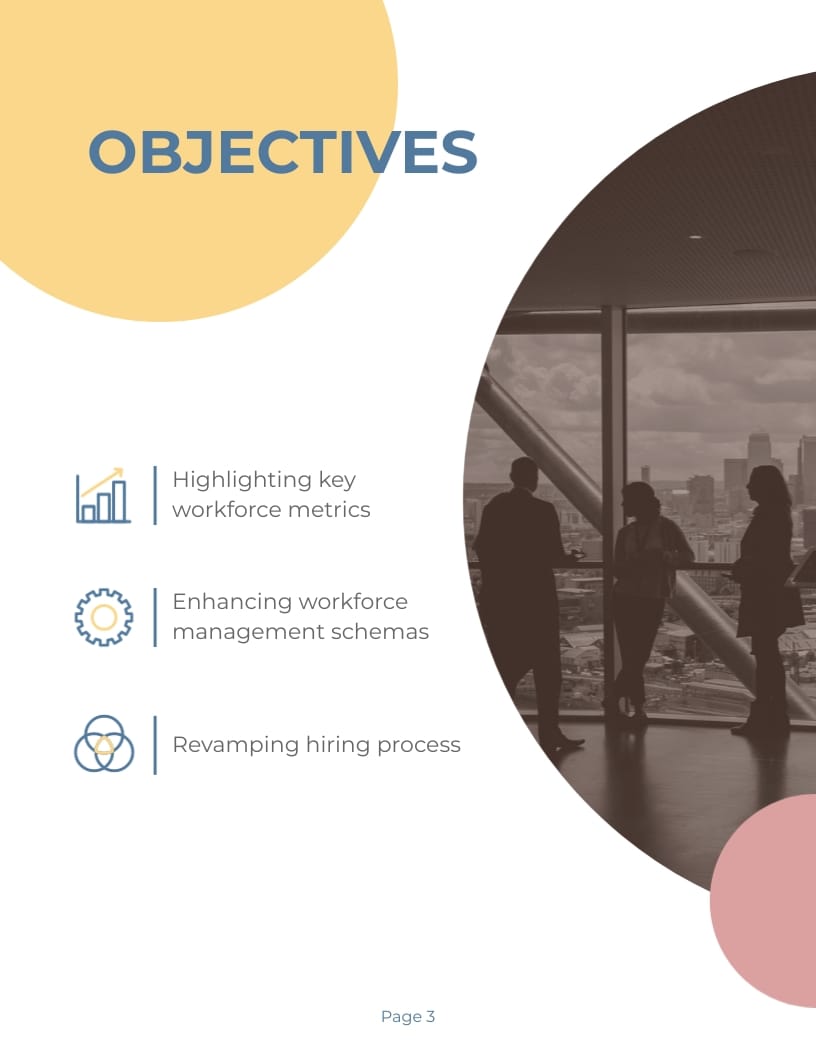 OBJECTIVES

Highlighting key workforce metrics

Enhancing workforce management schemas

Revamping hiring process

Page 3